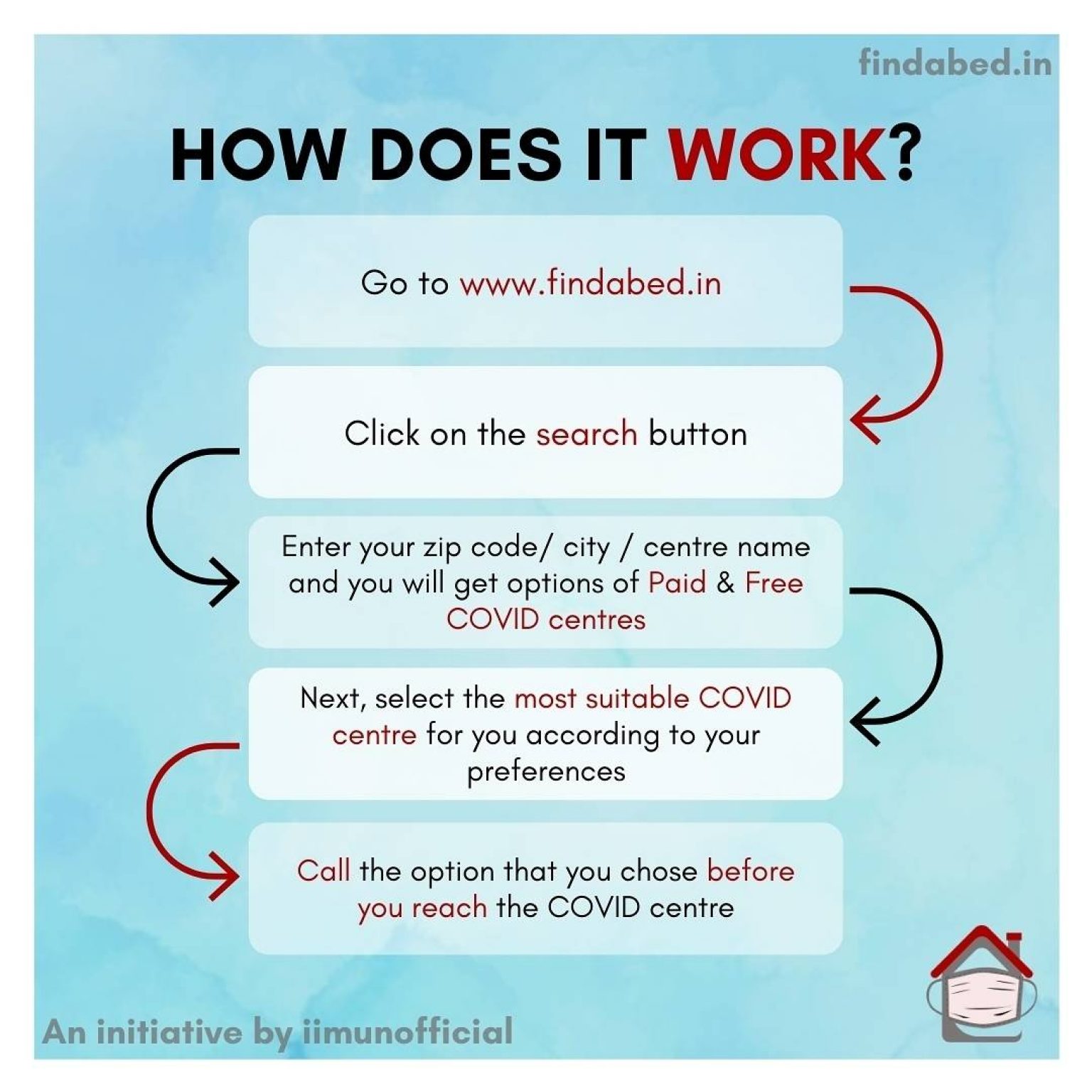 findabed.in

HOW DOES IT WORK?

Go to www.findabed.in

Click on the search button

Enter your zip code/ city / centre name and you will get options of Paid & Free COVID centres

Next, select the most suitable COVID centre for you according to your preferences

Call the option that you chose before you reach the COVID centre

An initiative by iimunofficial